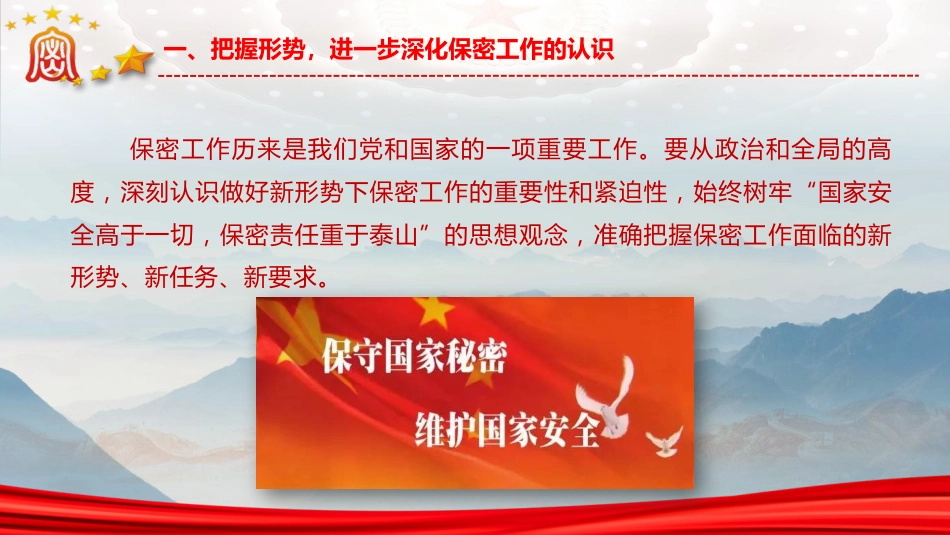 一、把握形势，进一步深化保密工作的认识

保密工作历来是我们党和国家的一项重要工作。要从政治和全局的高度，深刻认识做好新形势下保密工作的重要性和紧迫性，始终树牢“国家安全高于一切，保密责任重于泰山”的思想观念，准确把握保密工作面临的新形势、新任务、新要求。

保守国家秘密

维护国家安全